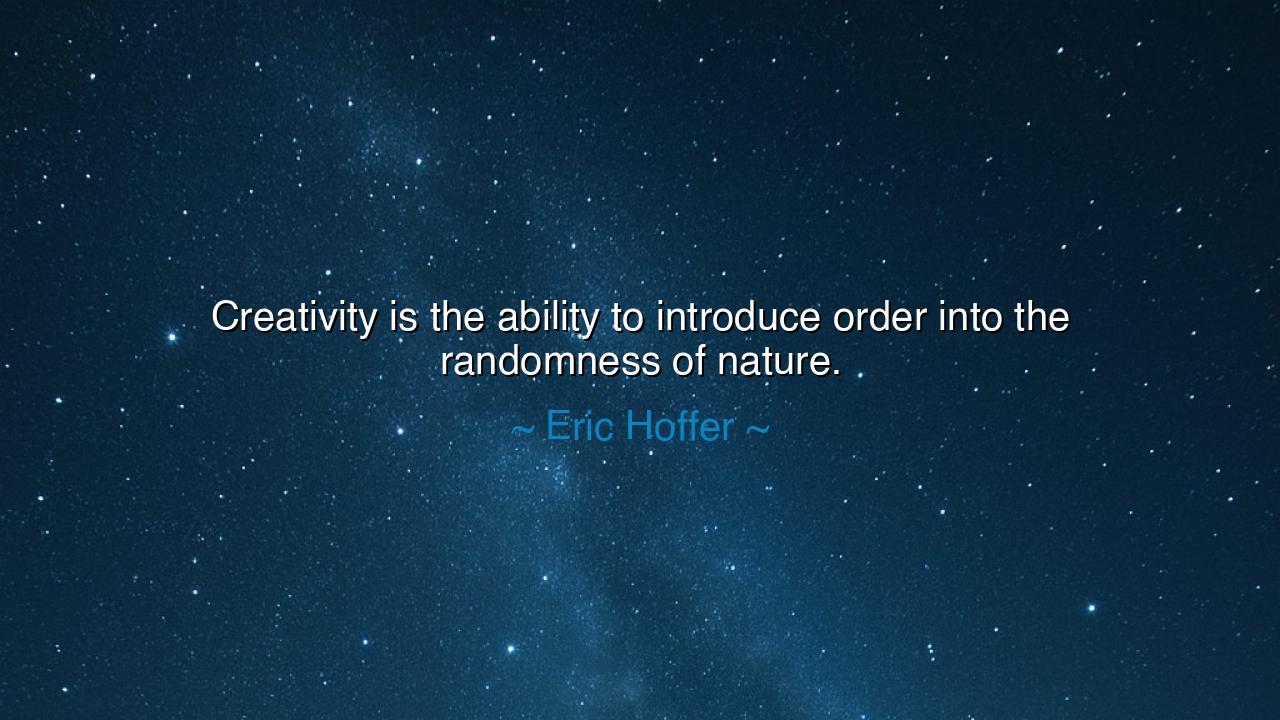 Creativity is the ability to introduce order into the randomness of nature.

~ Eric Hoffer ~